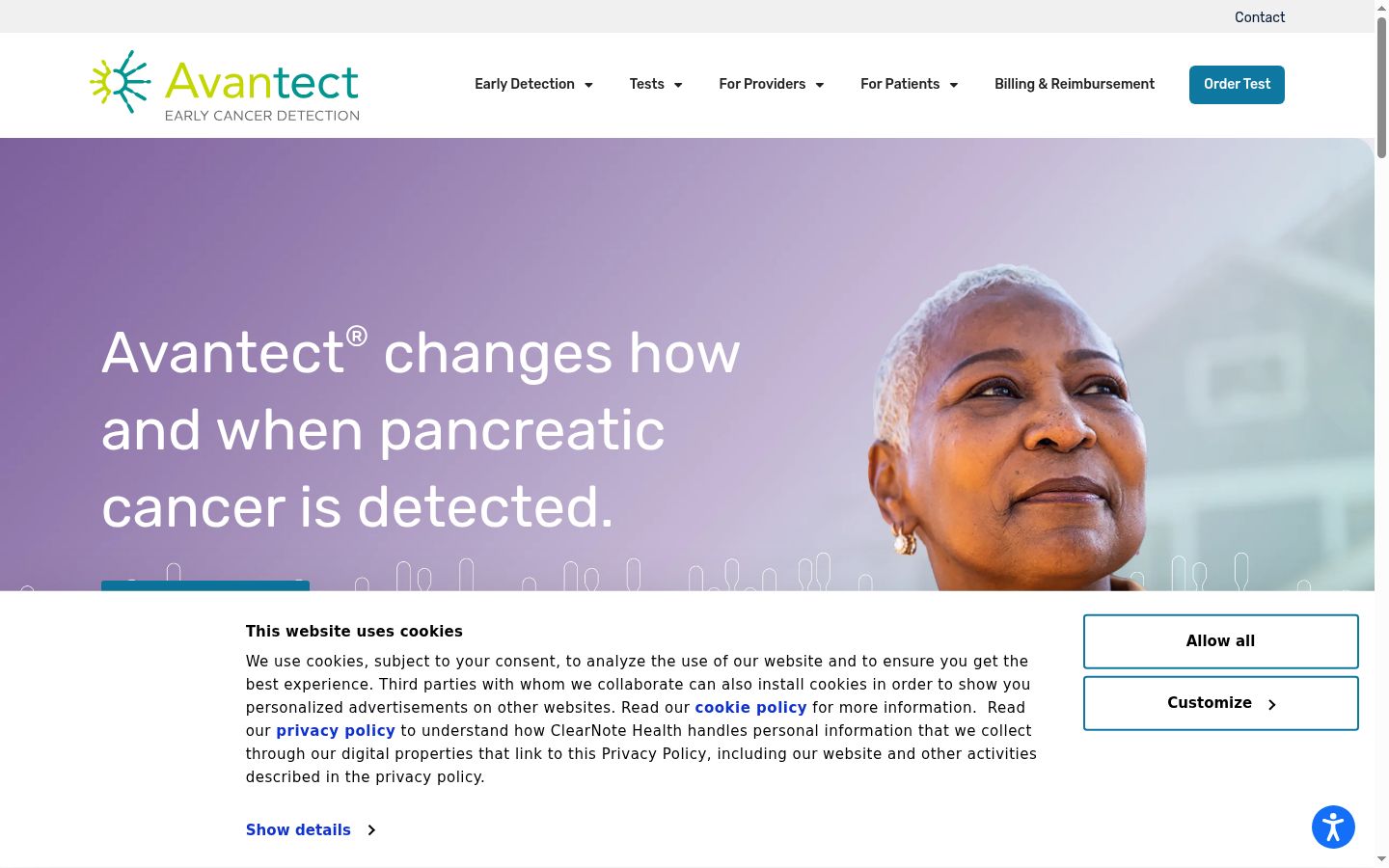 Contact

Avantect
EARLY CANCER DETECTION

Early Detection
Tests
For Providers
For Patients
Billing & Reimbursement
Order Test

Avantect® changes how and when pancreatic cancer is detected.

This website uses cookies

We use cookies, subject to your consent, to analyze the use of our website and to ensure you get the best experience. Third parties with whom we collaborate can also install cookies in order to show you personalized advertisements on other websites. Read our cookie policy for more information. Read our privacy policy to understand how ClearNote Health handles personal information that we collect through our digital properties that link to this Privacy Policy, including our website and other activities described in the privacy policy.

Show details

Allow all

Customize